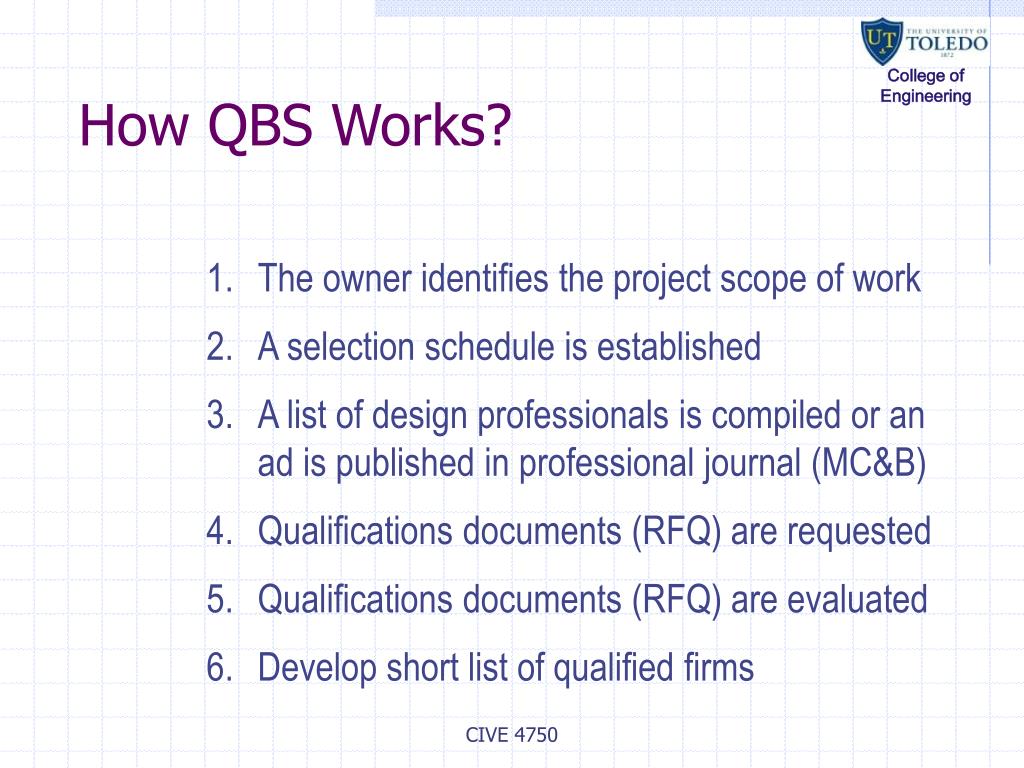 UT THE UNIVERSITY OF TOLEDO 1872

College of Engineering

How QBS Works?

1. The owner identifies the project scope of work
2. A selection schedule is established
3. A list of design professionals is compiled or an ad is published in professional journal (MC&B)
4. Qualifications documents (RFQ) are requested
5. Qualifications documents (RFQ) are evaluated
6. Develop short list of qualified firms

CIVE 4750